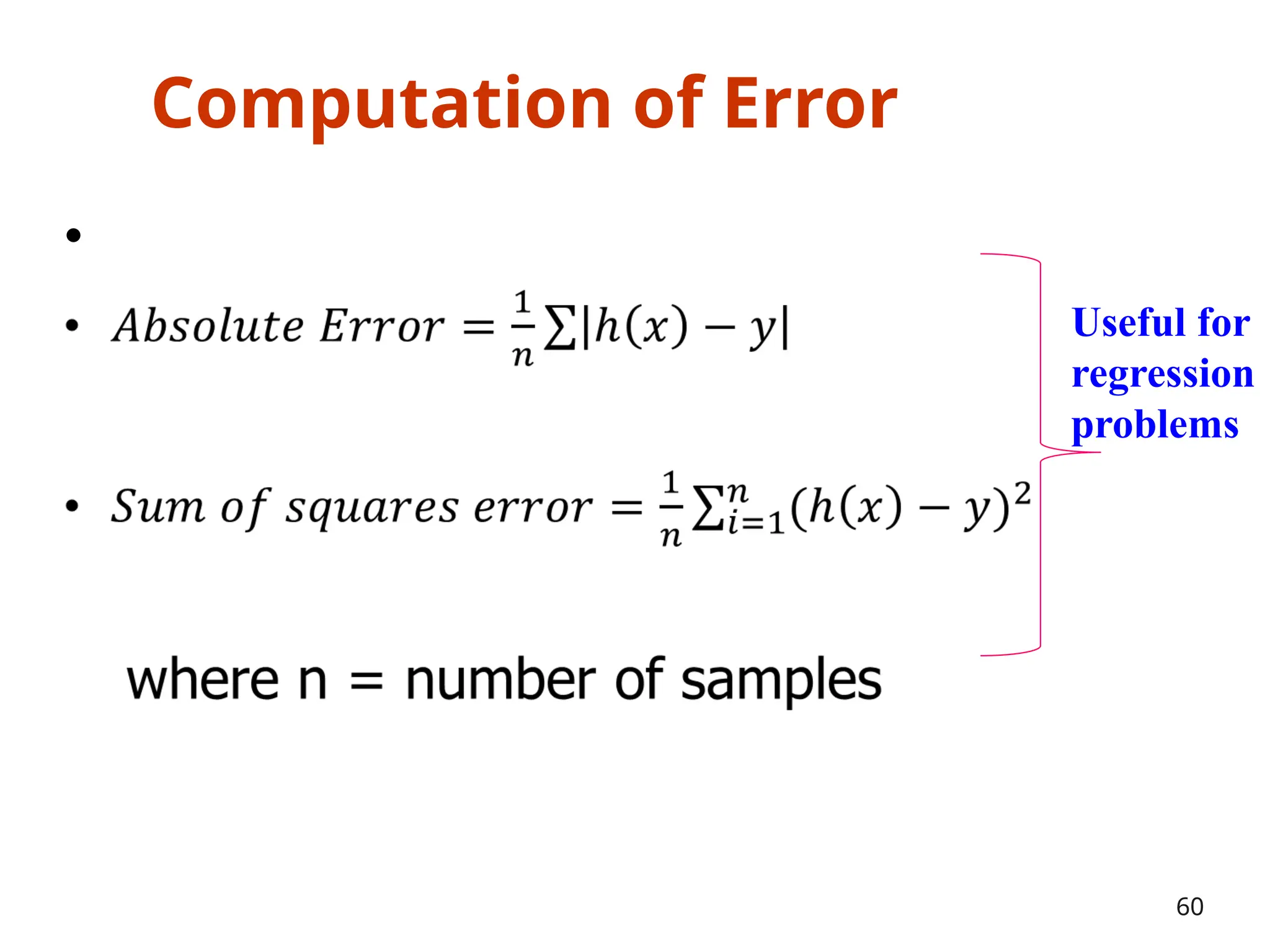 Computation of Error

•

• $Absolute\ Error = \frac{1}{n}\sum|h(x) - y|$

• $Sum\ of\ squares\ error = \frac{1}{n}\sum_{i=1}^{n}(h(x) - y)^2$

Useful for regression problems

where n = number of samples

60